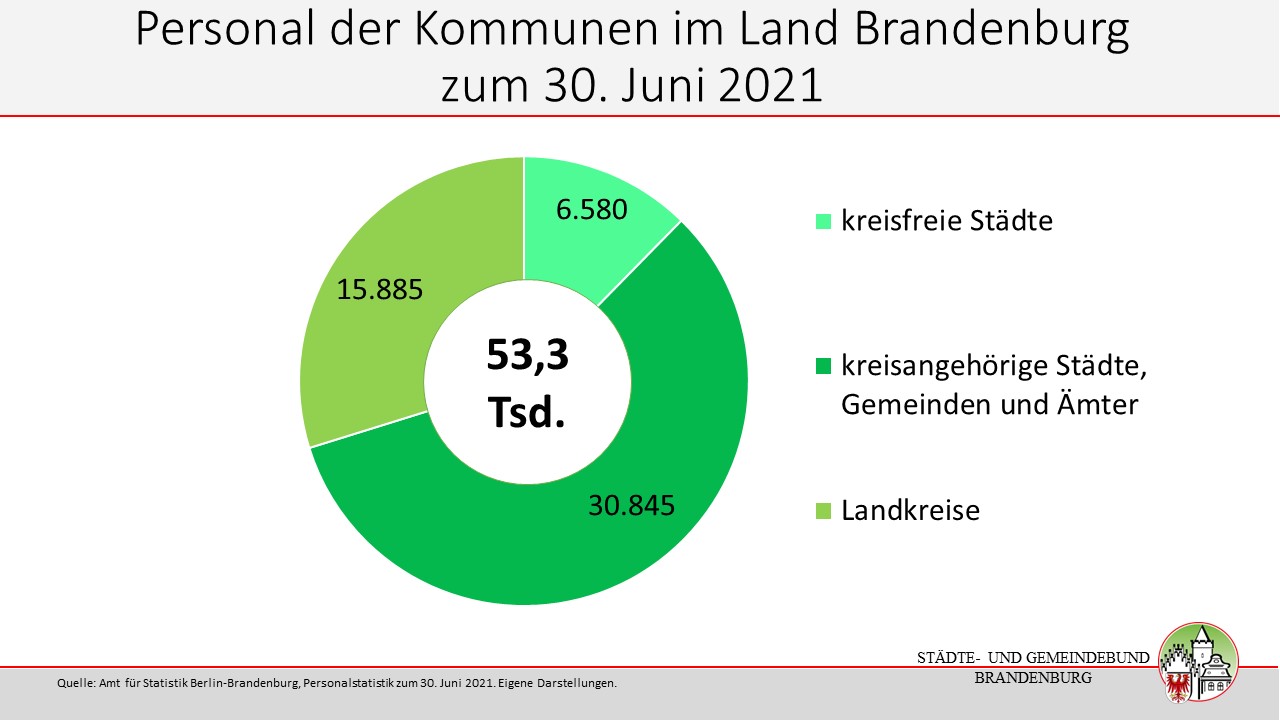 Personal der Kommunen im Land Brandenburg
zum 30. Juni 2021

6.580

15.885

53,3
Tsd.

30.845

kreisfreie Städte

kreisangehörige Städte, Gemeinden und Ämter

Landkreise

STÄDTE- UND GEMEINDEBUND
BRANDENBURG

Quelle: Amt für Statistik Berlin-Brandenburg, Personalstatistik zum 30. Juni 2021. Eigene Darstellungen.